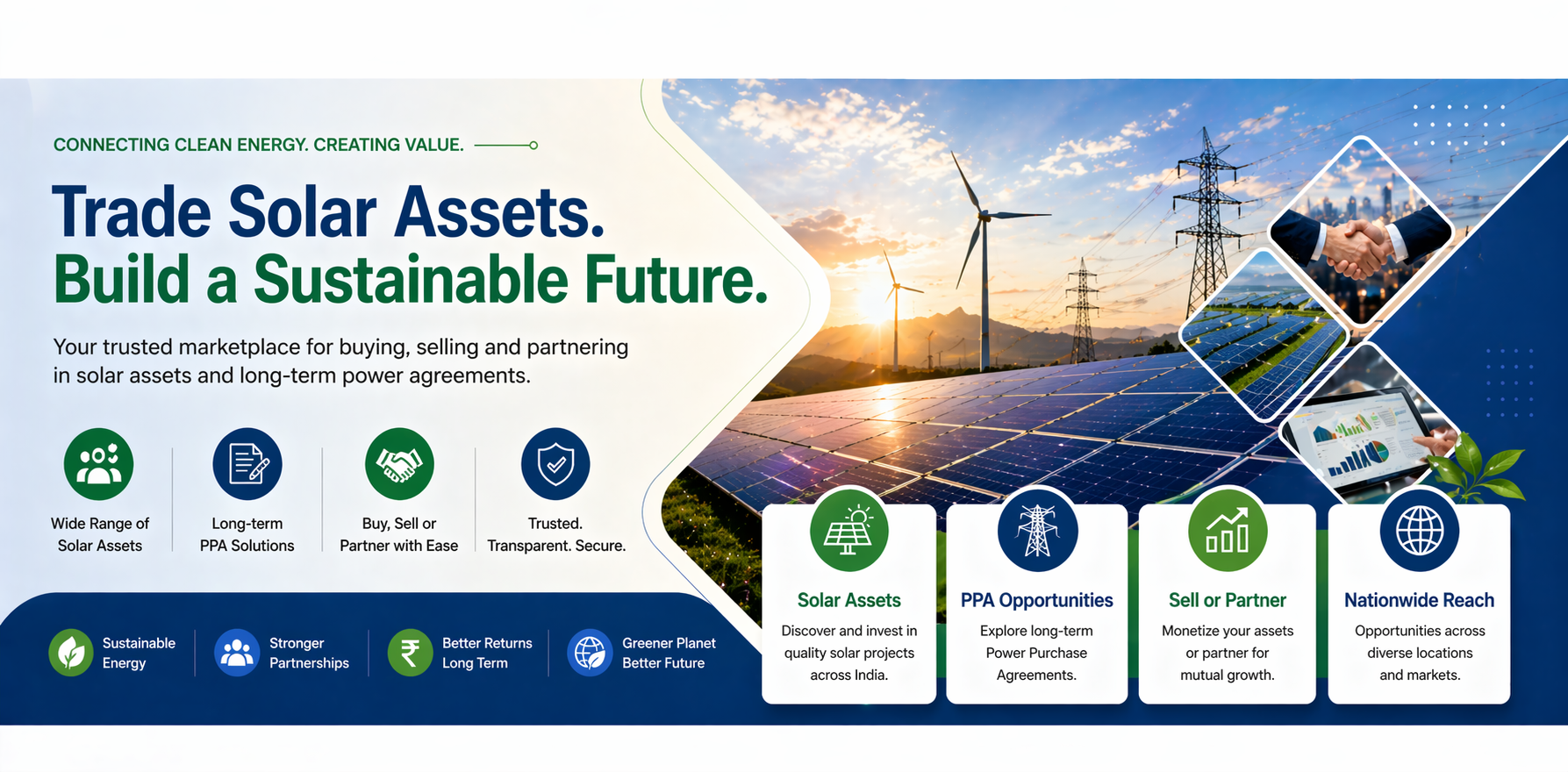 CONNECTING CLEAN ENERGY. CREATING VALUE.

Trade Solar Assets.
Build a Sustainable Future.

Your trusted marketplace for buying, selling and partnering in solar assets and long-term power agreements.

Wide Range of Solar Assets

Long-term PPA Solutions

Buy, Sell or Partner with Ease

Trusted. Transparent. Secure.

Sustainable Energy

Stronger Partnerships

Better Returns Long Term

Greener Planet Better Future

Solar Assets
Discover and invest in quality solar projects across India.

PPA Opportunities
Explore long-term Power Purchase Agreements.

Sell or Partner
Monetize your assets or partner for mutual growth.

Nationwide Reach
Opportunities across diverse locations and markets.